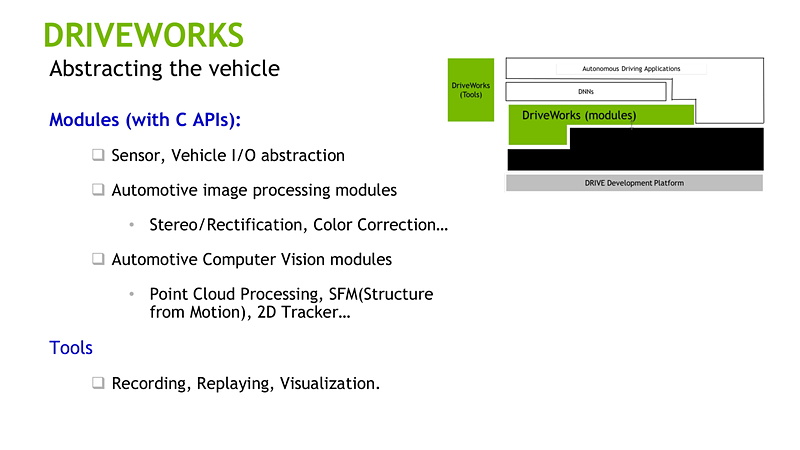 DRIVEWORKS

Abstracting the vehicle

Modules (with C APIs):

❑ Sensor, Vehicle I/O abstraction

❑ Automotive image processing modules

• Stereo/Rectification, Color Correction…

❑ Automotive Computer Vision modules

• Point Cloud Processing, SFM(Structure from Motion), 2D Tracker…

Tools

❑ Recording, Replaying, Visualization.

DriveWorks (Tools)

Autonomous Driving Applications

DNNs

DriveWorks (modules)

DRIVE Development Platform